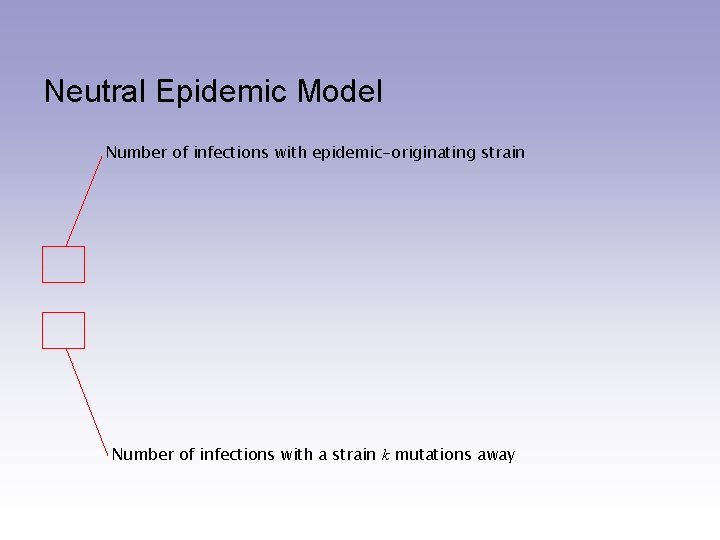 Neutral Epidemic Model

Number of infections with epidemic-originating strain

Number of infections with a strain $k$ mutations away